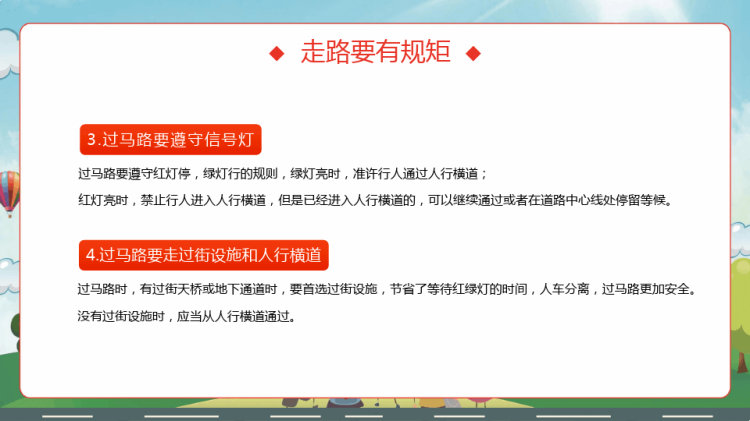 ◆ 走路要有规矩 ◆

3.过马路要遵守信号灯

过马路要遵守红灯停，绿灯行的规则，绿灯亮时，准许行人通过人行横道；

红灯亮时，禁止行人进入人行横道，但是已经进入人行横道的，可以继续通过或者在道路中心线处停留等候。

4.过马路要走过街设施和人行横道

过马路时，有过街天桥或地下通道时，要首选过街设施，节省了等待红绿灯的时间，人车分离，过马路更加安全。

没有过街设施时，应当从人行横道通过。